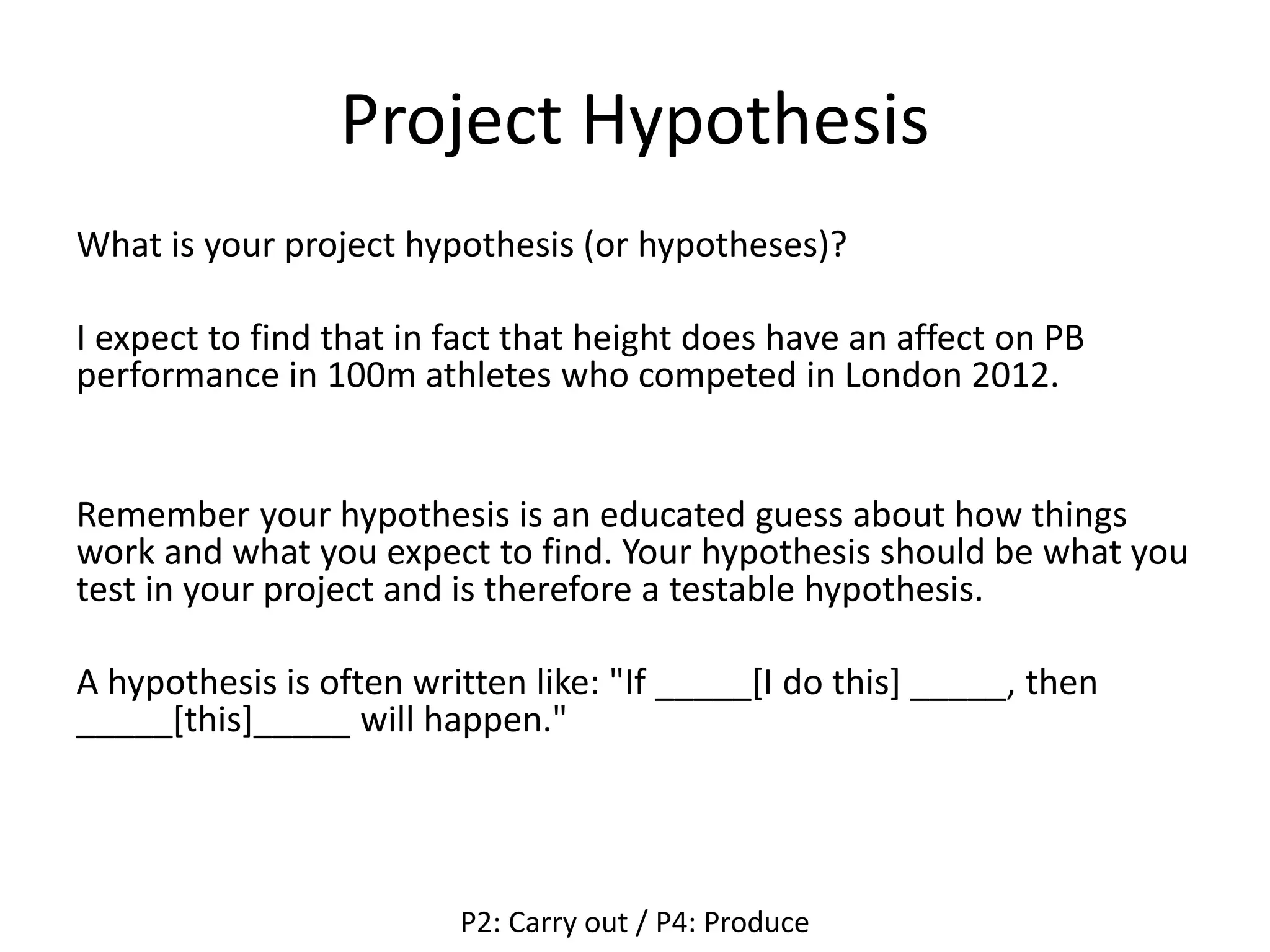 Project Hypothesis

What is your project hypothesis (or hypotheses)?

I expect to find that in fact that height does have an affect on PB performance in 100m athletes who competed in London 2012.

Remember your hypothesis is an educated guess about how things work and what you expect to find. Your hypothesis should be what you test in your project and is therefore a testable hypothesis.

A hypothesis is often written like: "If _____[I do this] _____, then _____[this]_____ will happen."

P2: Carry out / P4: Produce